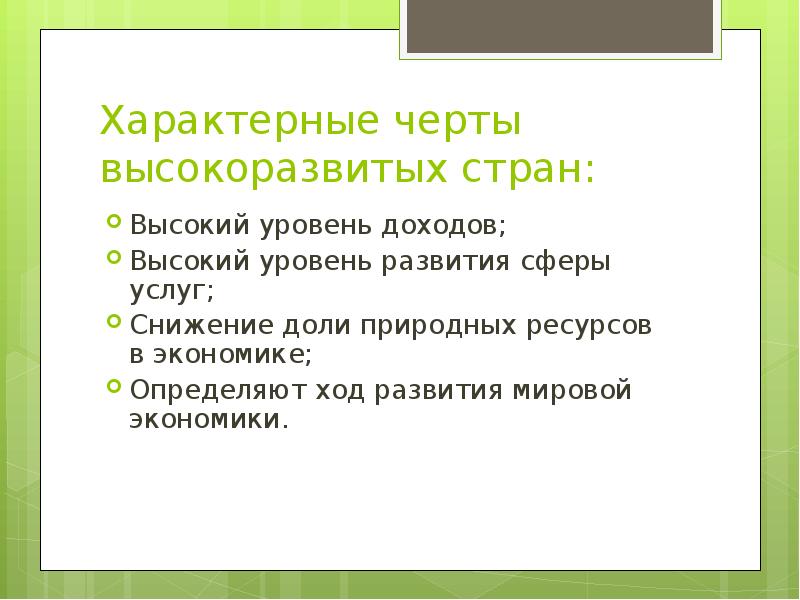 Характерные черты высокоразвитых стран:

Высокий уровень доходов;

Высокий уровень развития сферы услуг;

Снижение доли природных ресурсов в экономике;

Определяют ход развития мировой экономики.